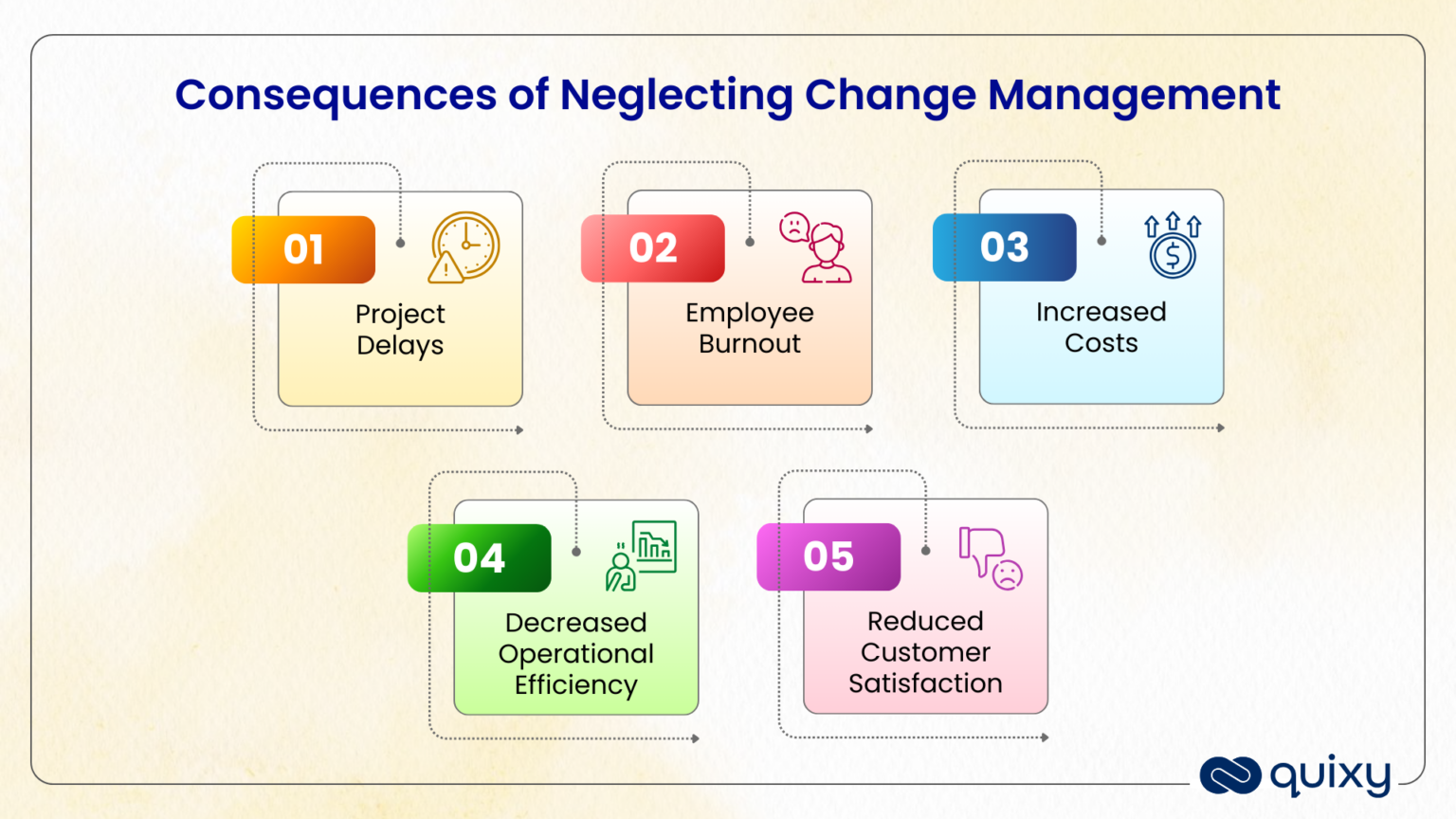 Consequences of Neglecting Change Management

01
Project Delays

02
Employee Burnout

03
Increased Costs

04
Decreased Operational Efficiency

05
Reduced Customer Satisfaction

quixy